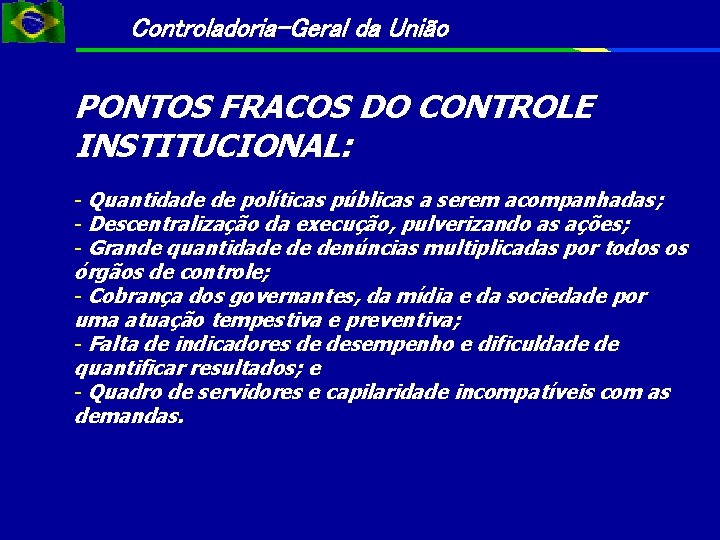 Controladoria-Geral da União

PONTOS FRACOS DO CONTROLE INSTITUCIONAL:

- Quantidade de políticas públicas a serem acompanhadas;
- Descentralização da execução, pulverizando as ações;
- Grande quantidade de denúncias multiplicadas por todos os órgãos de controle;
- Cobrança dos governantes, da mídia e da sociedade por uma atuação tempestiva e preventiva;
- Falta de indicadores de desempenho e dificuldade de quantificar resultados; e
- Quadro de servidores e capilaridade incompatíveis com as demandas.